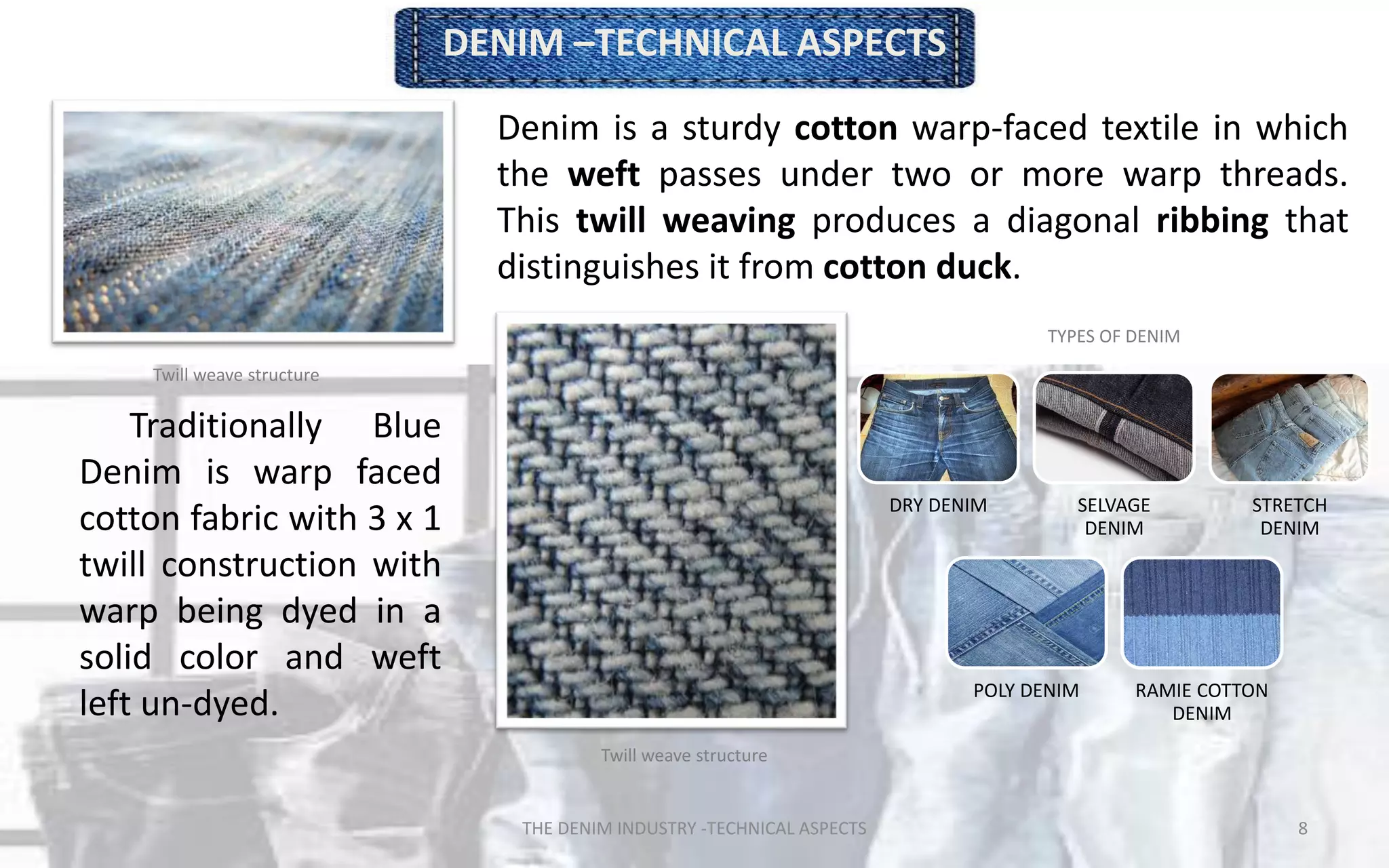 DENIM –TECHNICAL ASPECTS

Denim is a sturdy cotton warp-faced textile in which the weft passes under two or more warp threads. This twill weaving produces a diagonal ribbing that distinguishes it from cotton duck.

Twill weave structure

Traditionally Blue Denim is warp faced cotton fabric with 3 x 1 twill construction with warp being dyed in a solid color and weft left un-dyed.

Twill weave structure

TYPES OF DENIM

DRY DENIM

SELVAGE DENIM

STRETCH DENIM

POLY DENIM

RAMIE COTTON DENIM

THE DENIM INDUSTRY -TECHNICAL ASPECTS

8